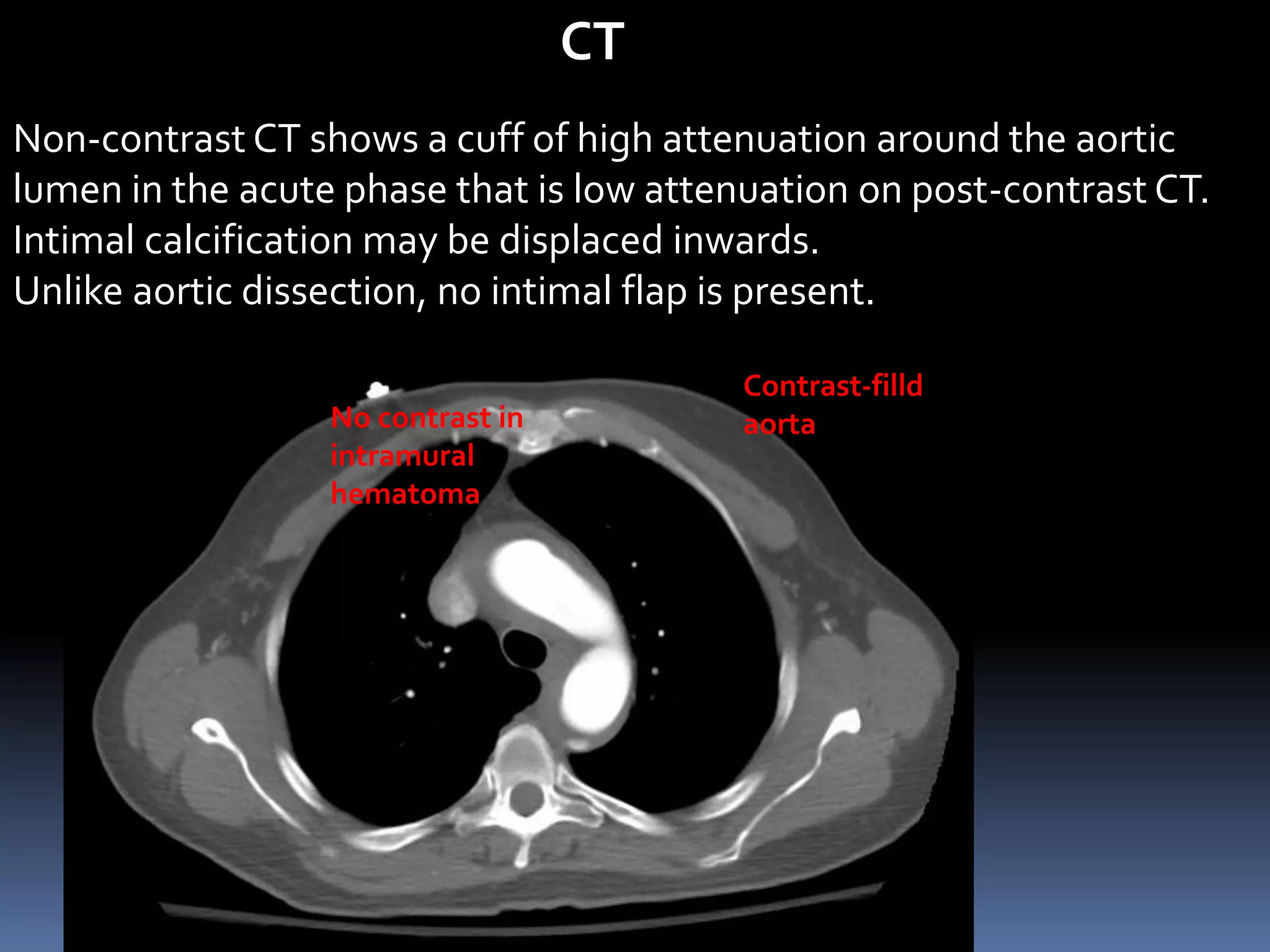 CT

Non-contrast CT shows a cuff of high attenuation around the aortic lumen in the acute phase that is low attenuation on post-contrast CT.
Intimal calcification may be displaced inwards.
Unlike aortic dissection, no intimal flap is present.

No contrast in intramural hematoma

Contrast-filld aorta